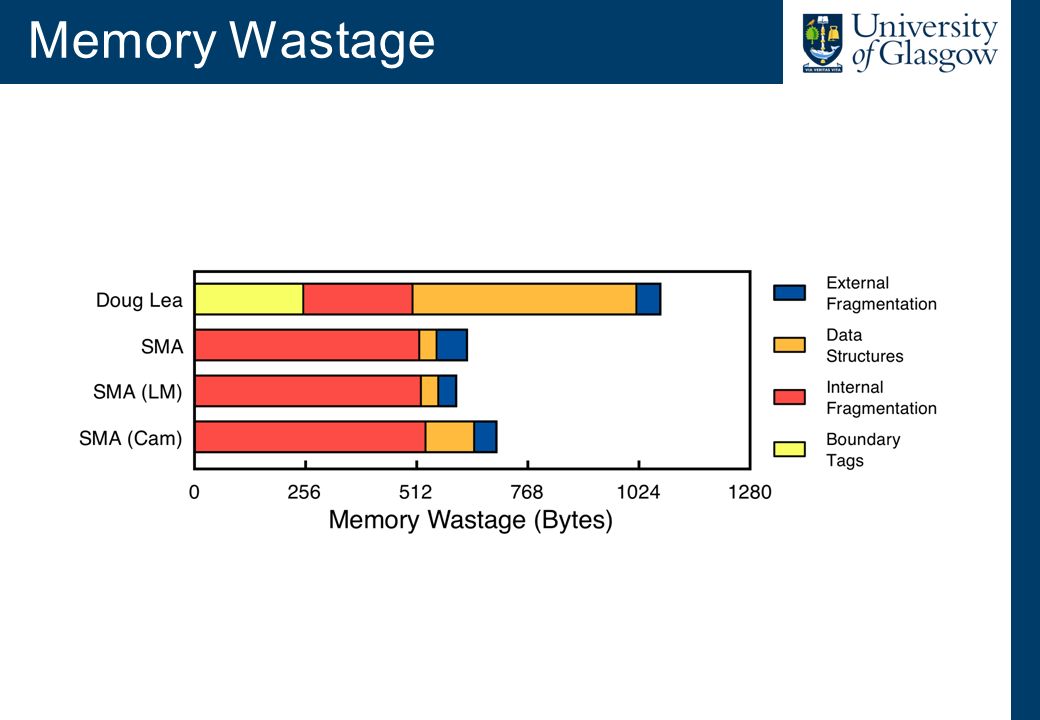 Memory Wastage

University of Glasgow

VIA VERITAS VITA

Doug Lea
SMA
SMA (LM)
SMA (Cam)

0
256
512
768
1024
1280

Memory Wastage (Bytes)

External Fragmentation
Data Structures
Internal Fragmentation
Boundary Tags